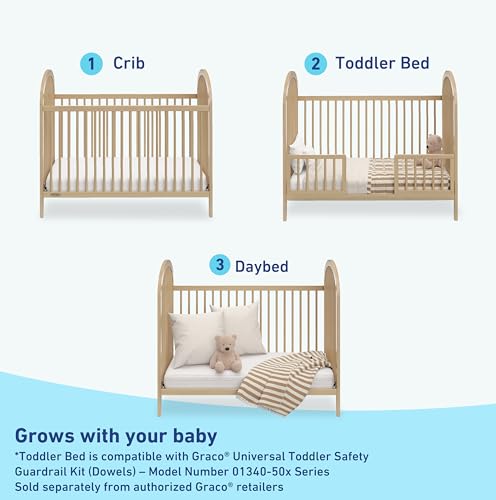 1 Crib

2 Toddler Bed

3 Daybed

Grows with your baby

*Toddler Bed is compatible with Graco® Universal Toddler Safety Guardrail Kit (Dowels) – Model Number 01340-50x Series Sold separately from authorized Graco® retailers